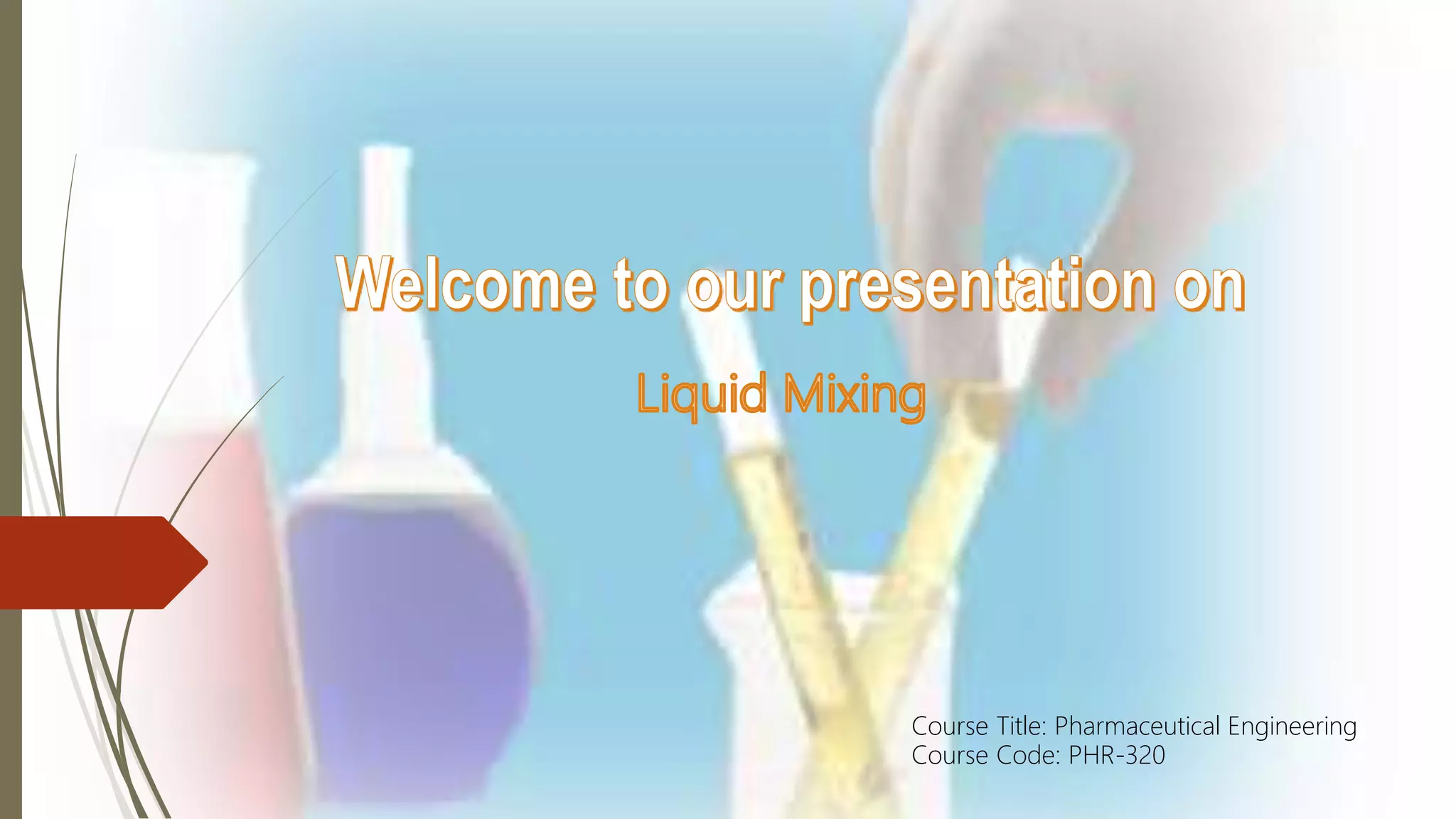 Welcome to our presentation on

Liquid Mixing

Course Title: Pharmaceutical Engineering
Course Code: PHR-320